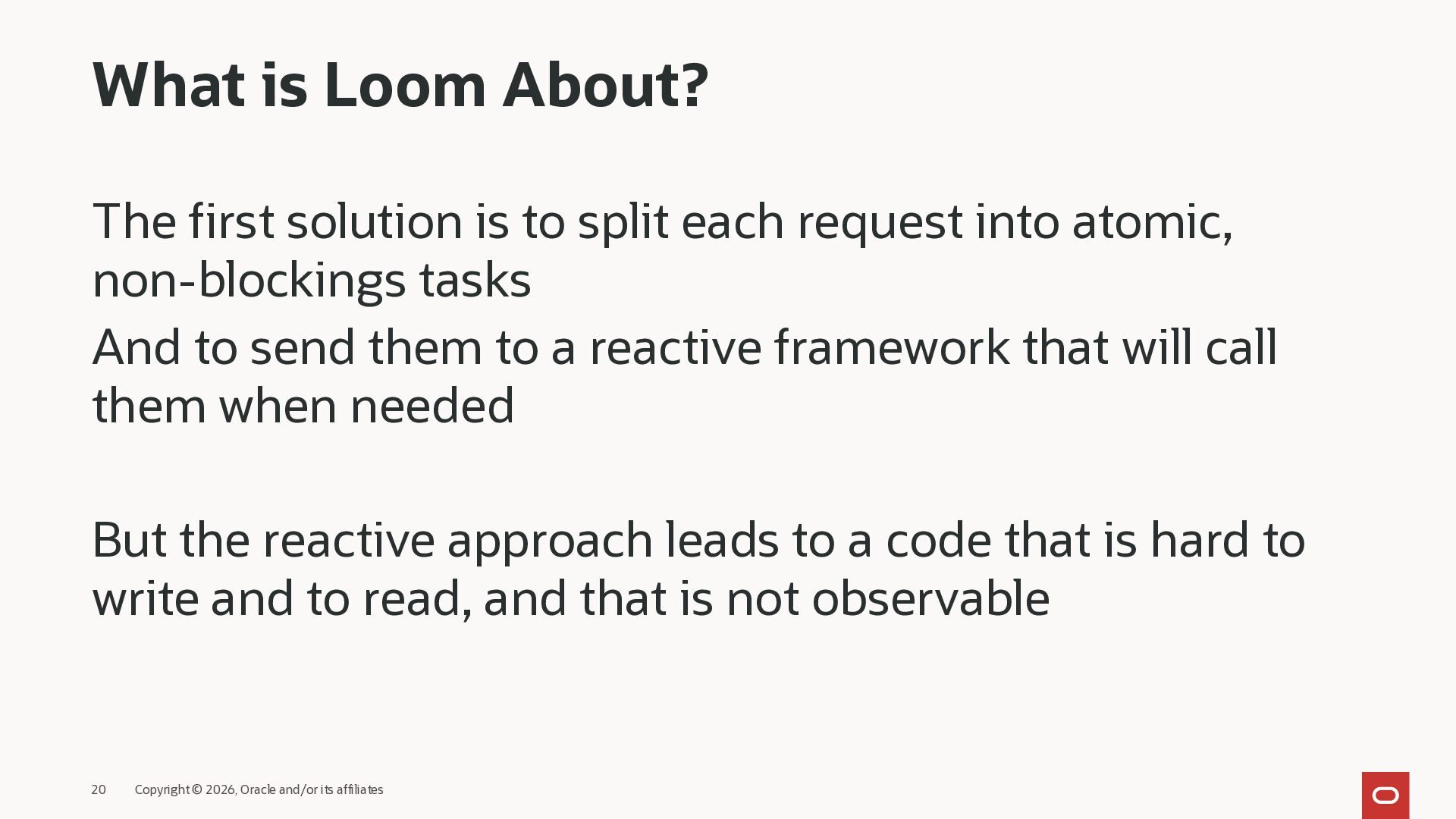 What is Loom About?

The first solution is to split each request into atomic, non-blockings tasks

And to send them to a reactive framework that will call them when needed

But the reactive approach leads to a code that is hard to write and to read, and that is not observable

20 Copyright © 2026, Oracle and/or its affiliates